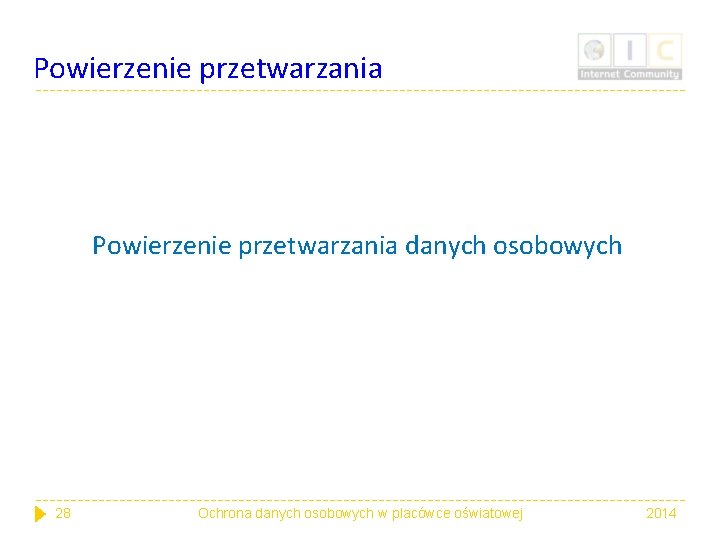 Powierzenie przetwarzania

I C
Internet Community

Powierzenie przetwarzania danych osobowych

28 Ochrona danych osobowych w placówce oświatowej 2014